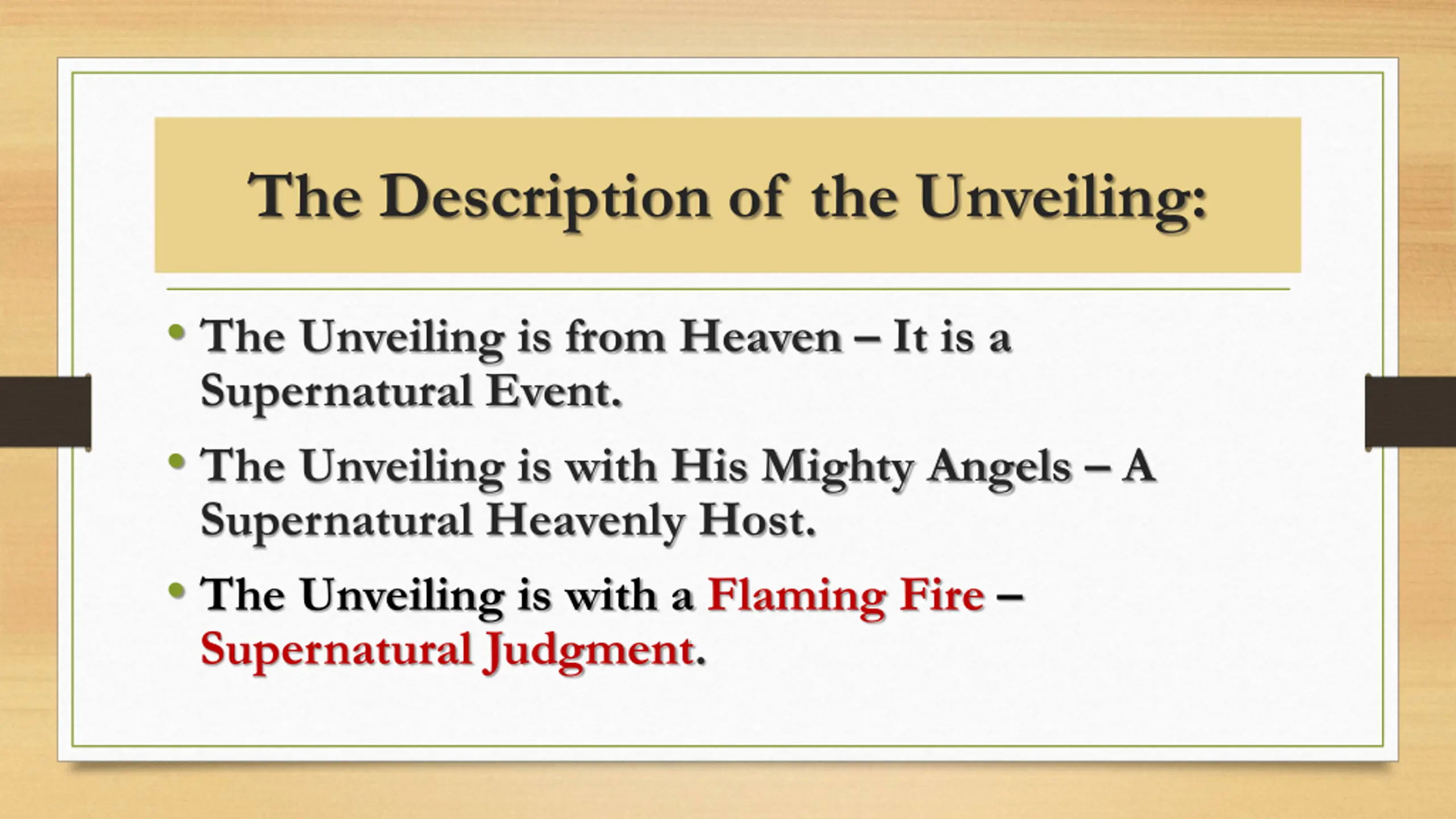 The Description of the Unveiling:

• The Unveiling is from Heaven – It is a Supernatural Event.

• The Unveiling is with His Mighty Angels – A Supernatural Heavenly Host.

• The Unveiling is with a Flaming Fire – Supernatural Judgment.